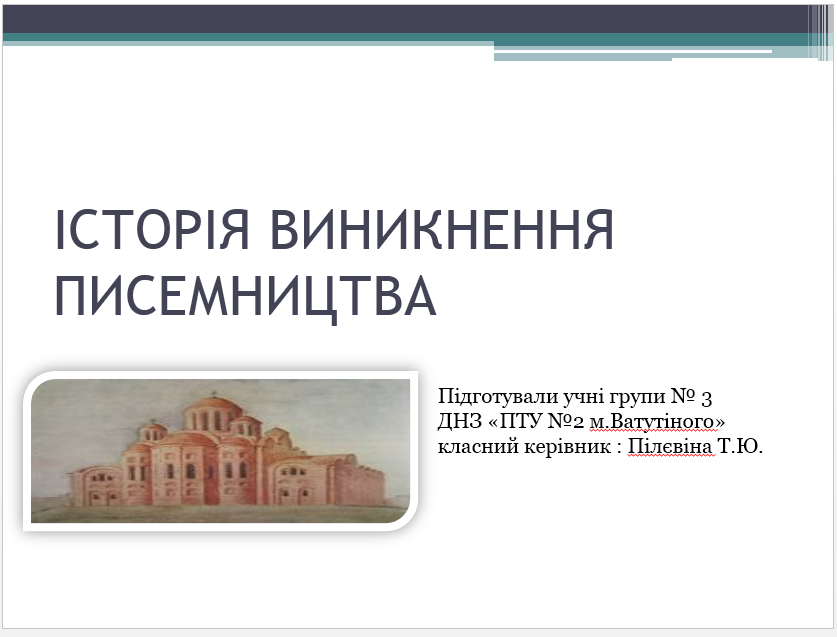 ІСТОРІЯ ВИНИКНЕННЯ ПИСЕМНИЦТВА

Підготували учні групи № 3
ДНЗ «ПТУ №2 м.Ватутіного»
класний керівник : Пілєвіна Т.Ю.